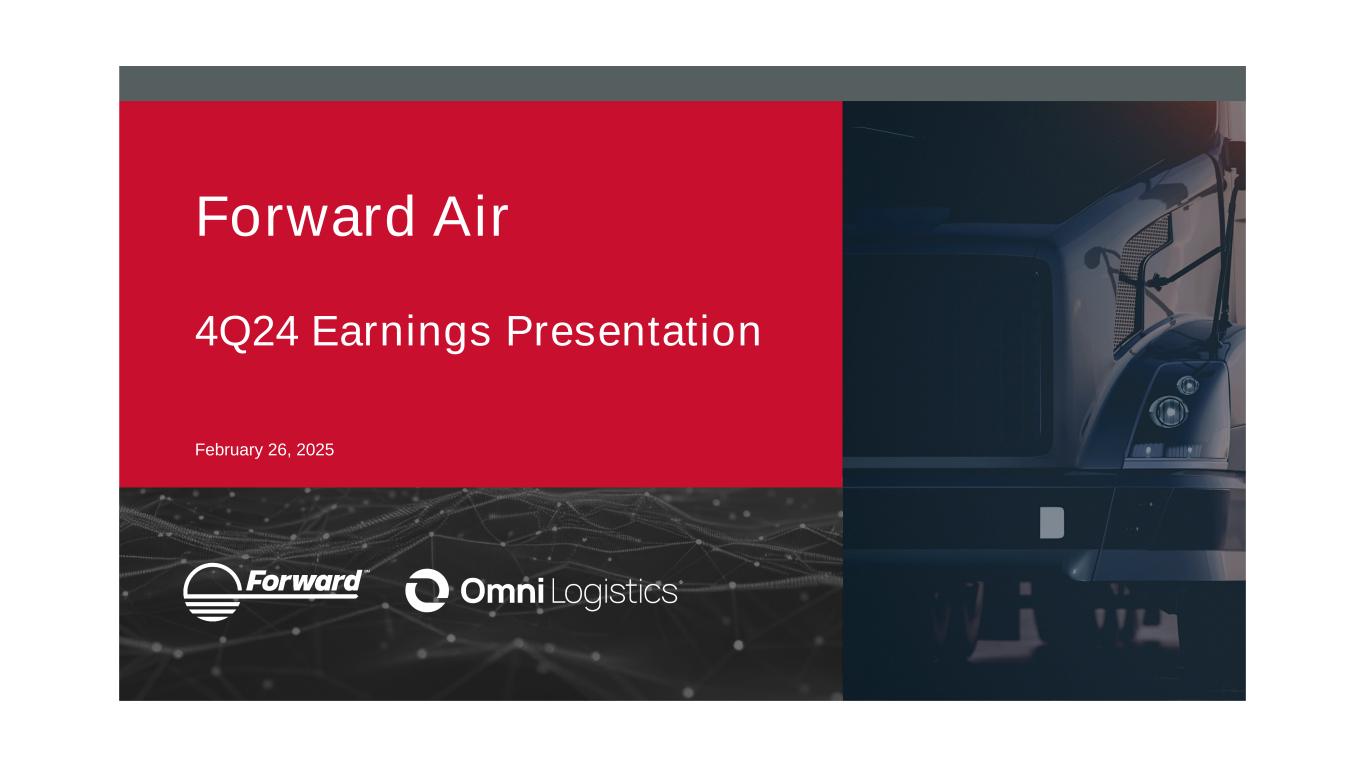 Forward Air

4Q24 Earnings Presentation

February 26, 2025

Forward™

Omni Logistics®